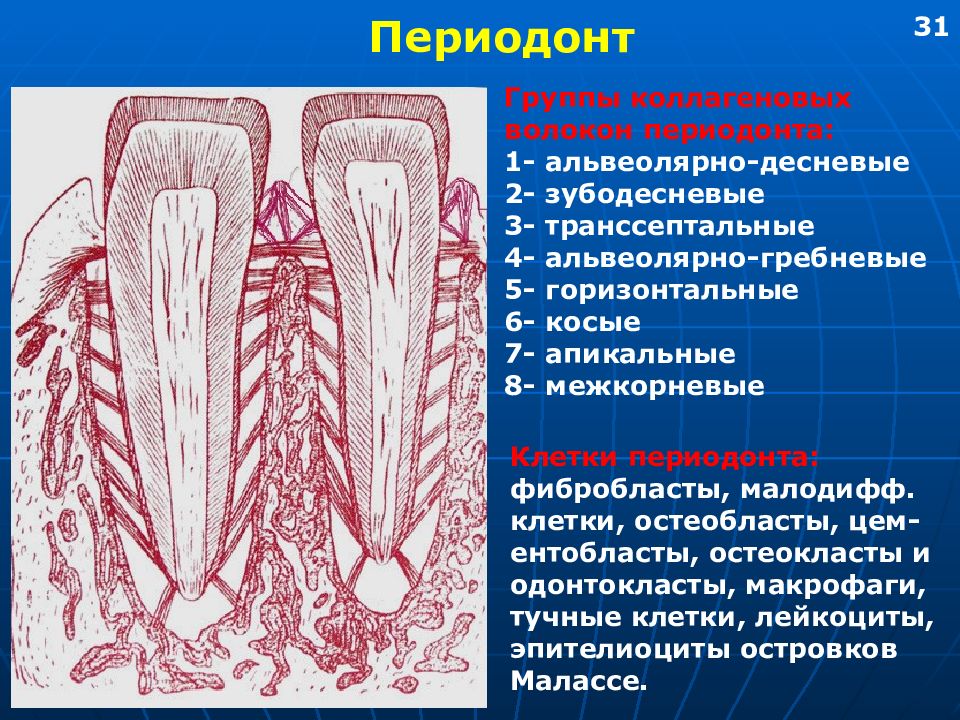 Периодонт

31

Группы коллагеновых волокон периодонта:
1- альвеолярно-десневые
2- зубодесневые
3- транссептальные
4- альвеолярно-гребневые
5- горизонтальные
6- косые
7- апикальные
8- межкорневые

Клетки периодонта:
фибробласты, малодифф. клетки, остеобласты, цементобласты, остеокласты и одонтокласты, макрофаги, тучные клетки, лейкоциты, эпителиоциты островков Малассе.